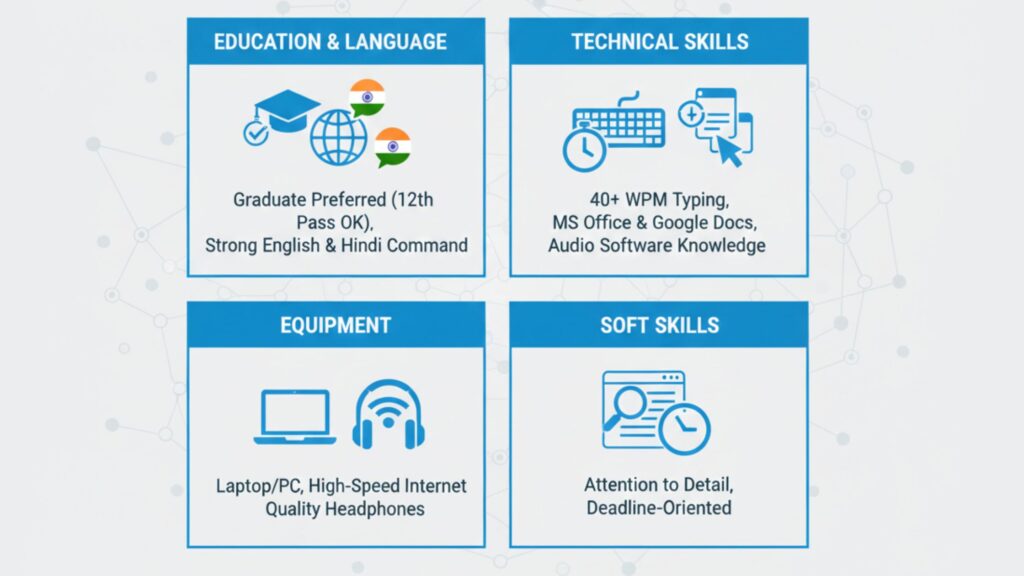 EDUCATION & LANGUAGE

Graduate Preferred (12th Pass OK), Strong English & Hindi Command

TECHNICAL SKILLS

40+ WPM Typing, MS Office & Google Docs, Audio Software Knowledge

EQUIPMENT

Laptop/PC, High-Speed Internet Quality Headphones

SOFT SKILLS

Attention to Detail, Deadline-Oriented